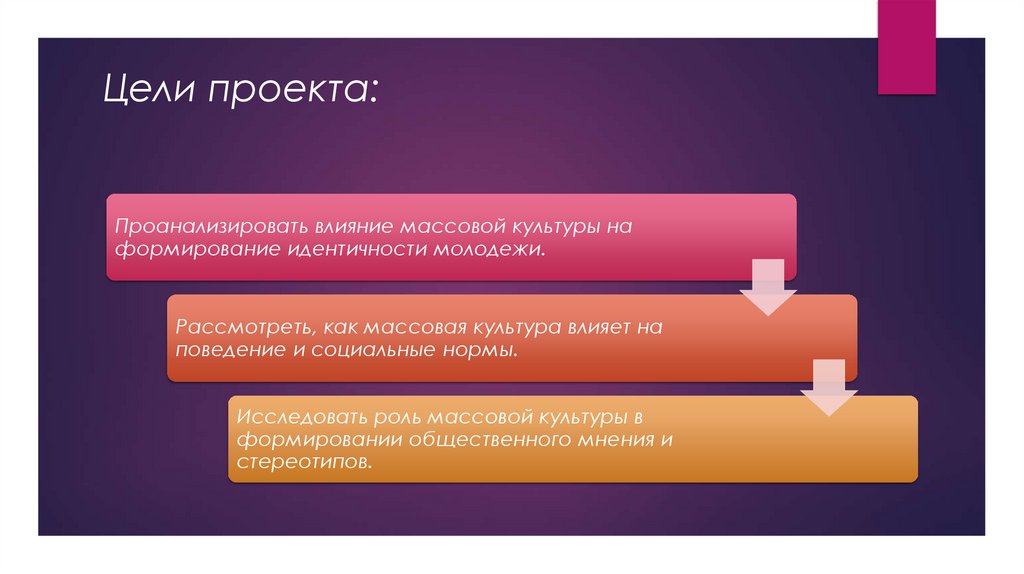 Цели проекта:

Проанализировать влияние массовой культуры на формирование идентичности молодежи.

Рассмотреть, как массовая культура влияет на поведение и социальные нормы.

Исследовать роль массовой культуры в формировании общественного мнения и стереотипов.